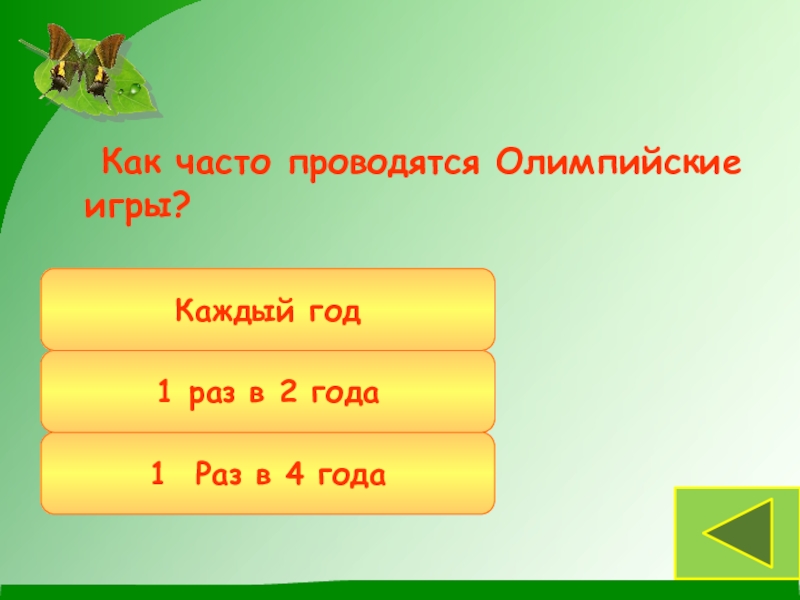 Как часто проводятся Олимпийские игры?

Каждый год

1 раз в 2 года

1 Раз в 4 года